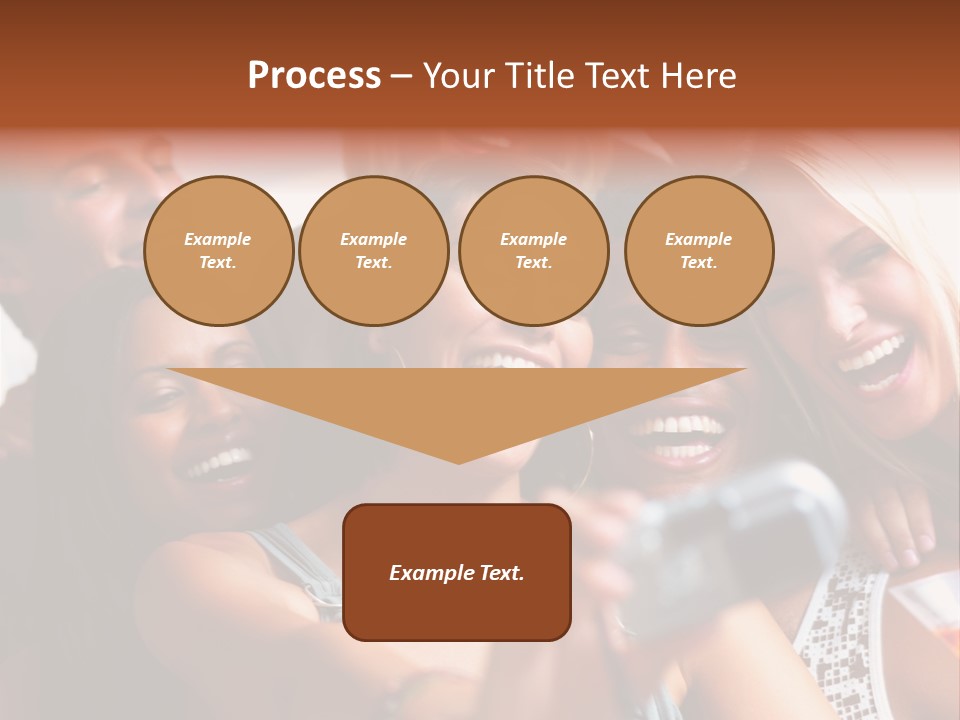 Process – Your Title Text Here

Example Text.

Example Text.

Example Text.

Example Text.

Example Text.